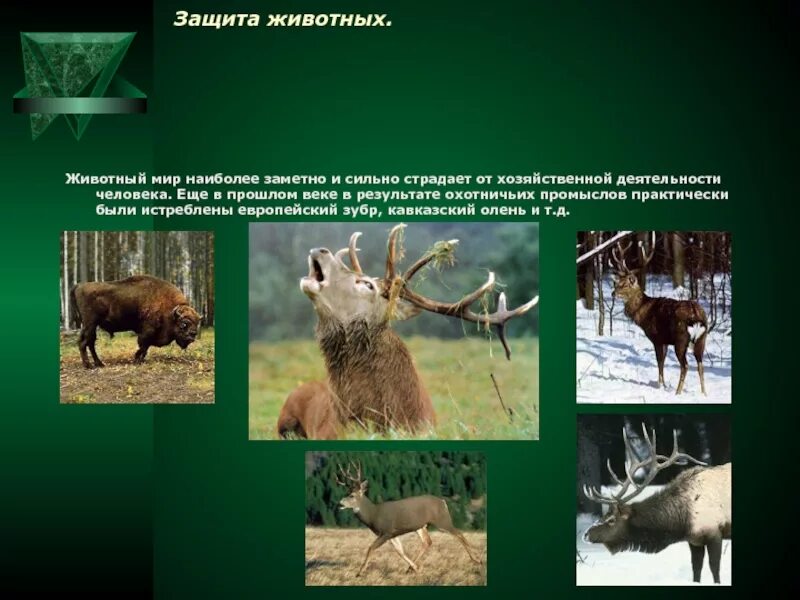 Защита животных.

Животный мир наиболее заметно и сильно страдает от хозяйственной деятельности человека. Еще в прошлом веке в результате охотничьих промыслов практически были истреблены европейский зубр, кавказский олень и т.д.